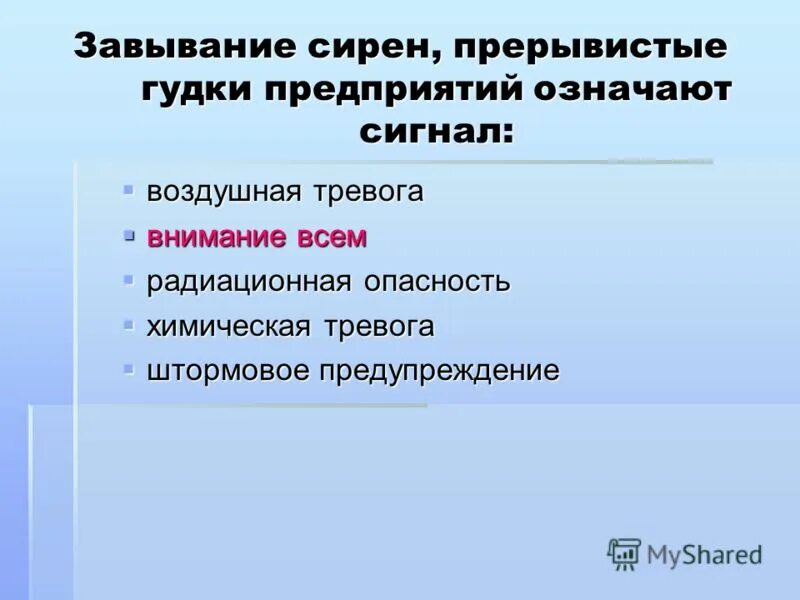 Завывание сирен, прерывистые гудки предприятий означают сигнал:

- воздушная тревога
- внимание всем
- радиационная опасность
- химическая тревога
- штормовое предупреждение

MyShared